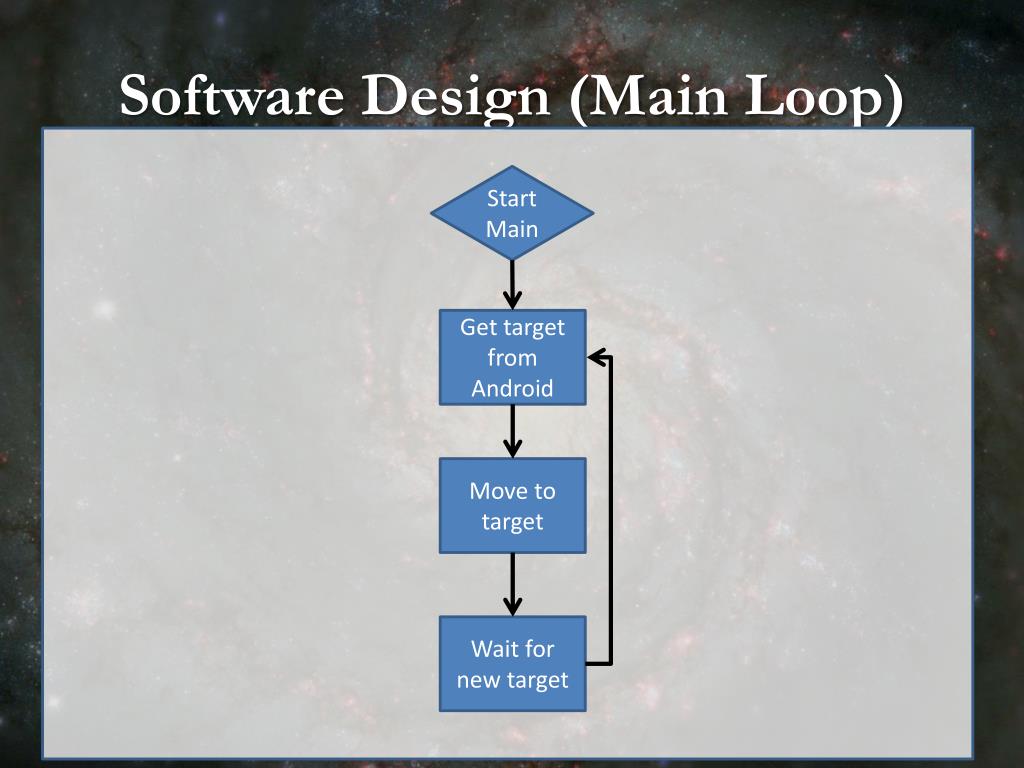 Software Design (Main Loop)

Start Main

Get target from Android

Move to target

Wait for new target